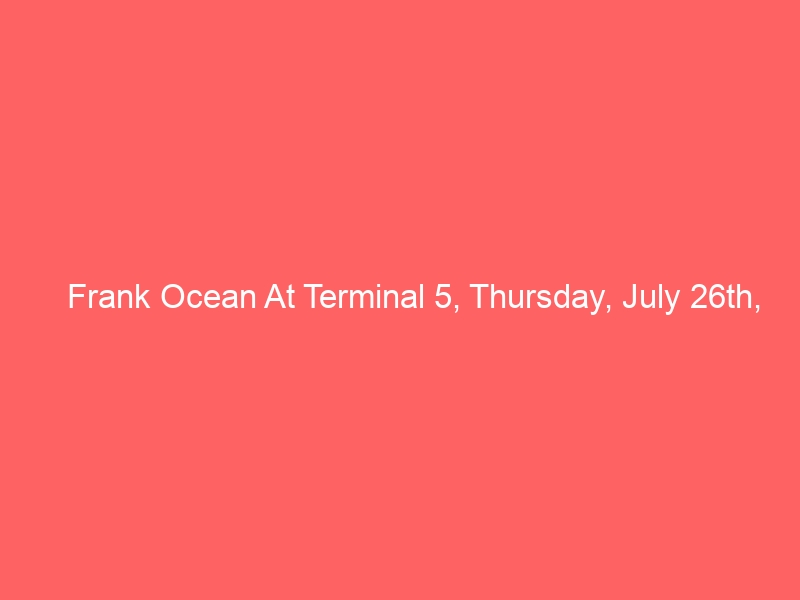 Frank Ocean At Terminal 5, Thursday, July 26th,